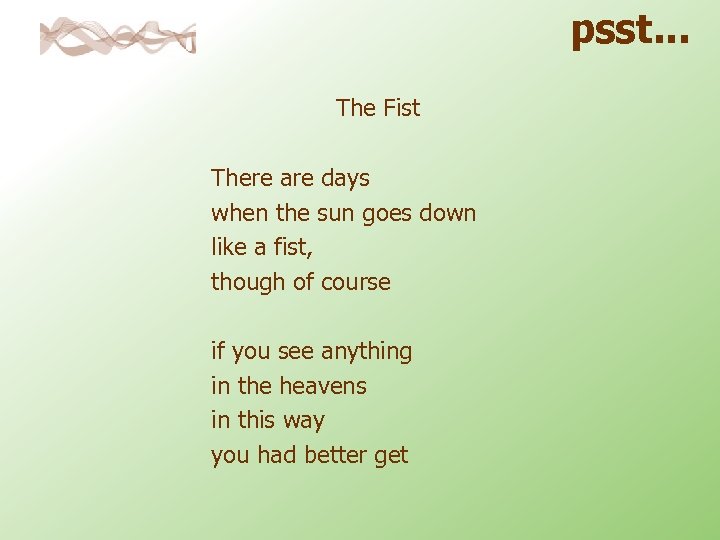 psst...

The Fist

There are days
when the sun goes down
like a fist,
though of course

if you see anything
in the heavens
in this way
you had better get